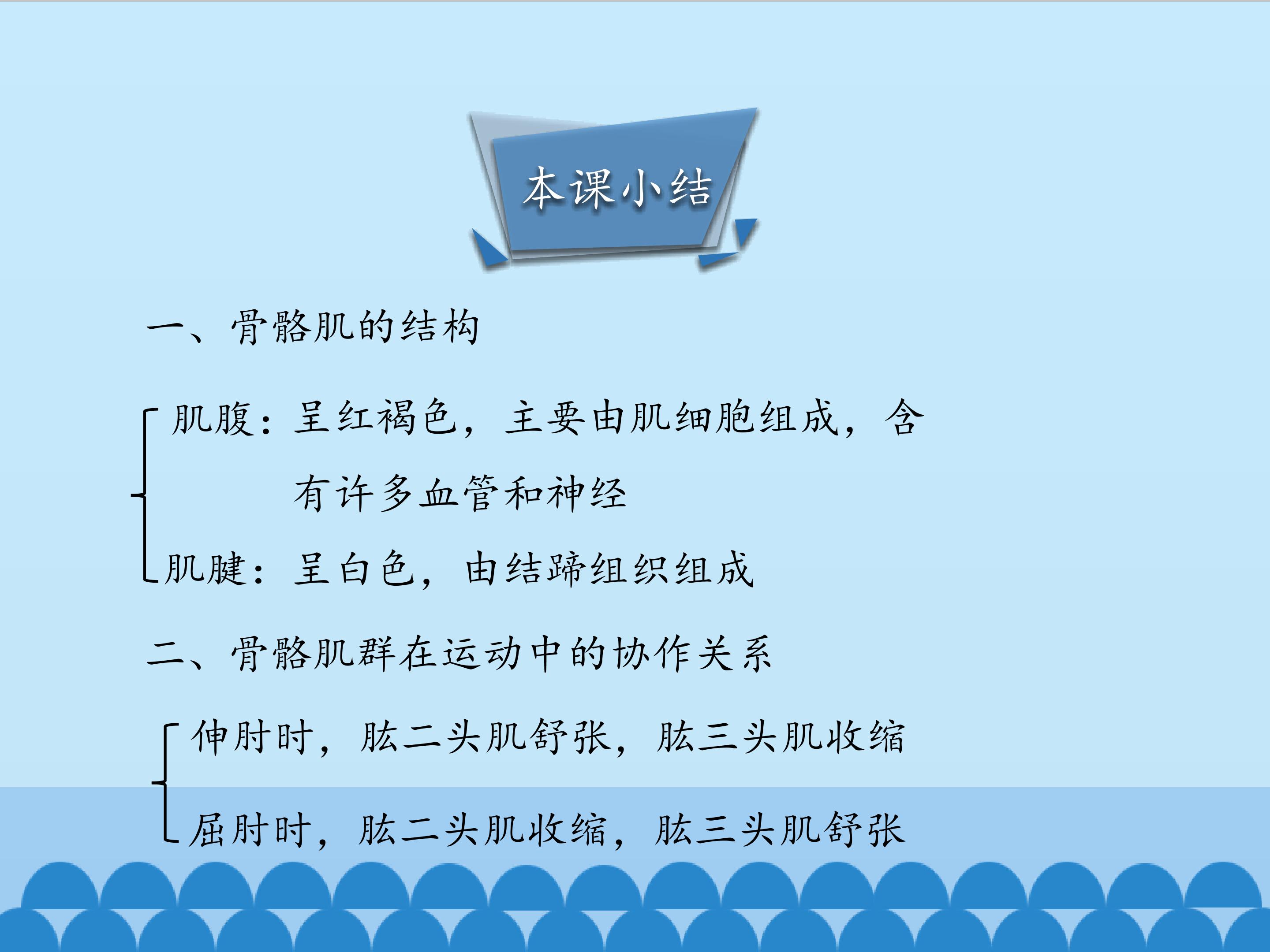 本课小结

一、骨骼肌的结构

肌腹：呈红褐色，主要由肌细胞组成，含有许多血管和神经

肌腱：呈白色，由结蹄组织组成

二、骨骼肌群在运动中的协作关系

伸肘时，肱二头肌舒张，肱三头肌收缩

屈肘时，肱二头肌收缩，肱三头肌舒张